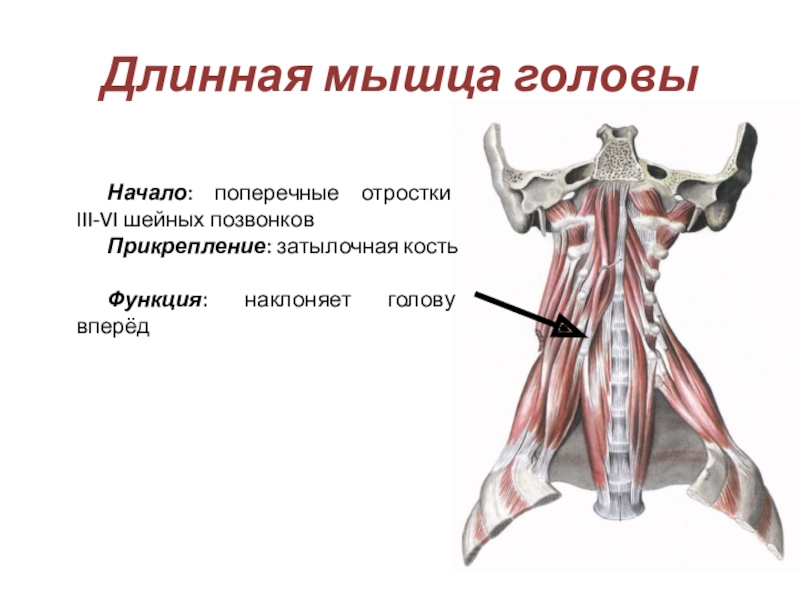 Длинная мышца головы

Начало: поперечные отростки III-VI шейных позвонков

Прикрепление: затылочная кость

Функция: наклоняет голову вперёд